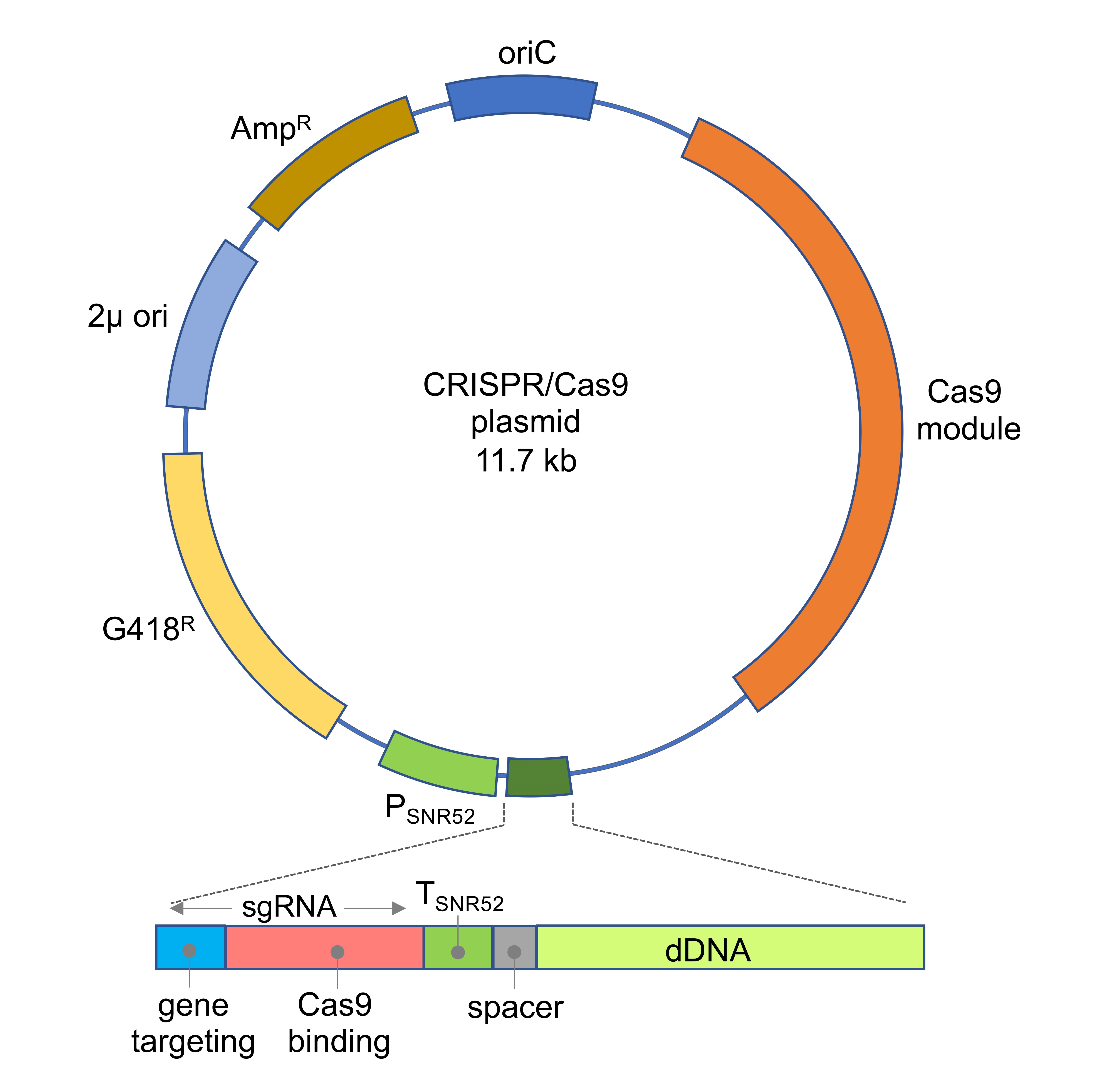 oriC

Amp$^R$

2μ ori

CRISPR/Cas9 plasmid 11.7 kb

Cas9 module

G418$^R$

P$_{SNR52}$

sgRNA

T$_{SNR52}$

dDNA

gene targeting

Cas9 binding

spacer